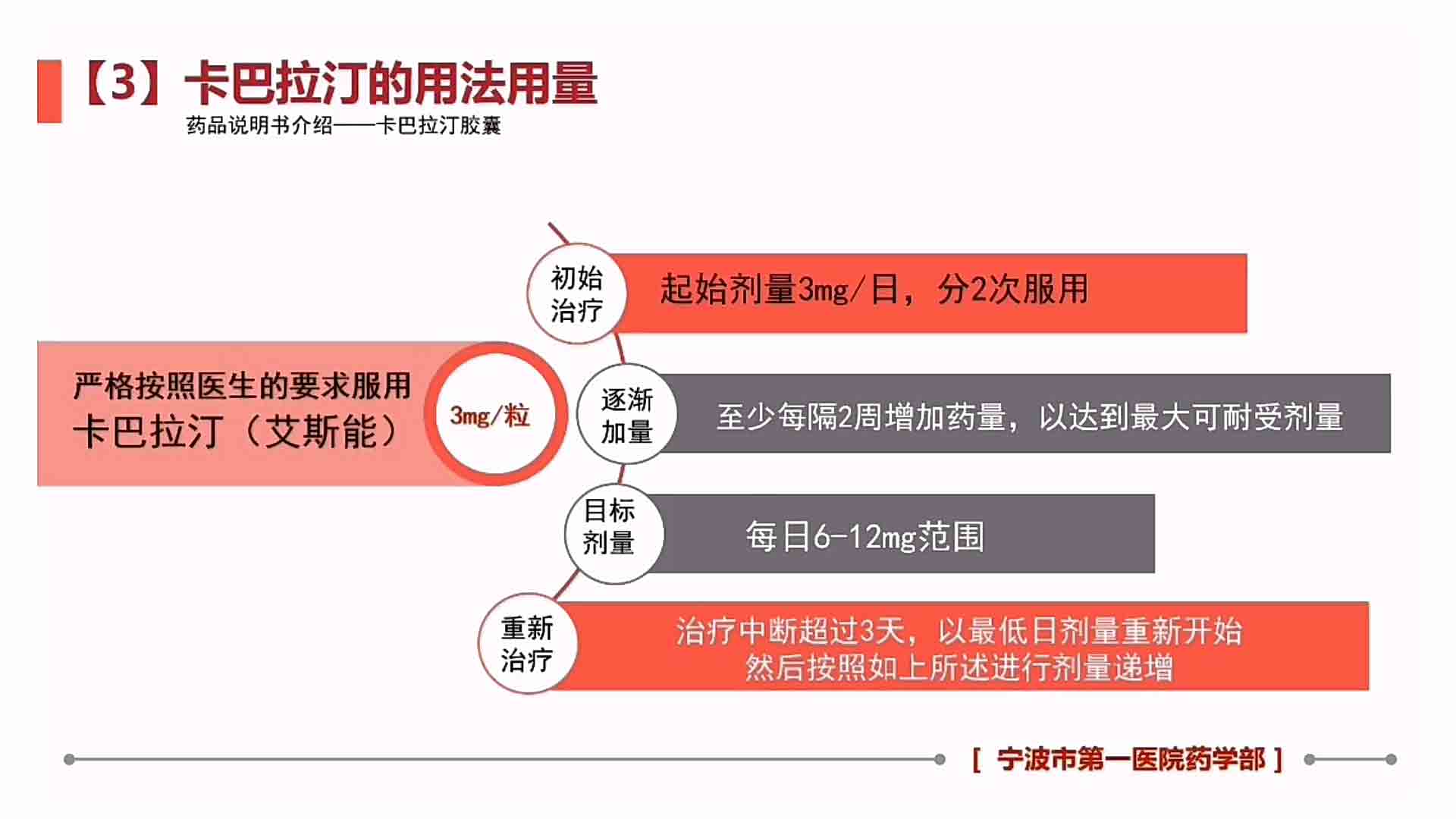 【3】卡巴拉汀的用法用量

药品说明书介绍——卡巴拉汀胶囊

严格按照医生的要求服用
卡巴拉汀（艾斯能）

3mg/粒

初始治疗

起始剂量3mg/日，分2次服用

逐渐加量

至少每隔2周增加药量，以达到最大可耐受剂量

目标剂量

每日6-12mg范围

重新治疗

治疗中断超过3天，以最低日剂量重新开始
然后按照如上所述进行剂量递增

[ 宁波市第一医院药学部 ]